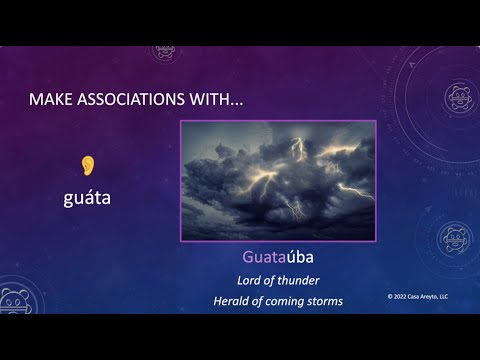 MAKE ASSOCIATIONS WITH...

guáta

Guataúba

Lord of thunder

Herald of coming storms

© 2022 Casa Areyto, LLC